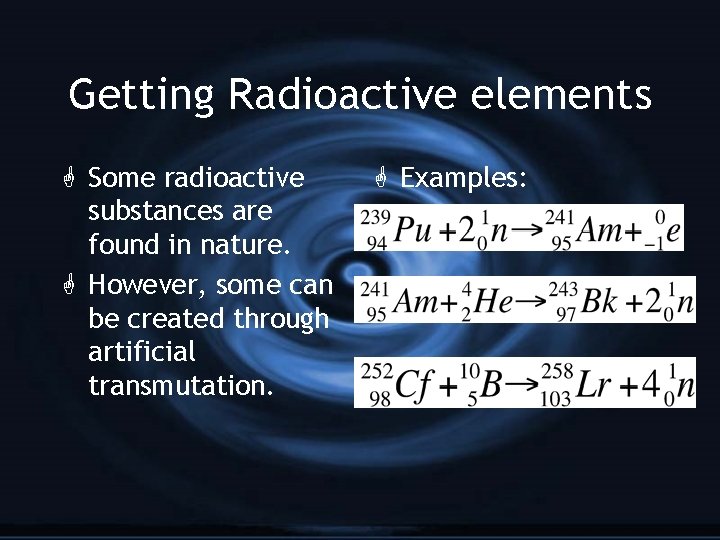 Getting Radioactive elements

Some radioactive substances are found in nature.

However, some can be created through artificial transmutation.

Examples:

$^{239}_{94}Pu + 2^{1}_{0}n \rightarrow ^{241}_{95}Am + ^{0}_{-1}e$

$^{241}_{95}Am + ^{4}_{2}He \rightarrow ^{243}_{97}Bk + 2^{1}_{0}n$

$^{252}_{98}Cf + ^{10}_{5}B \rightarrow ^{258}_{103}Lr + 4^{1}_{0}n$